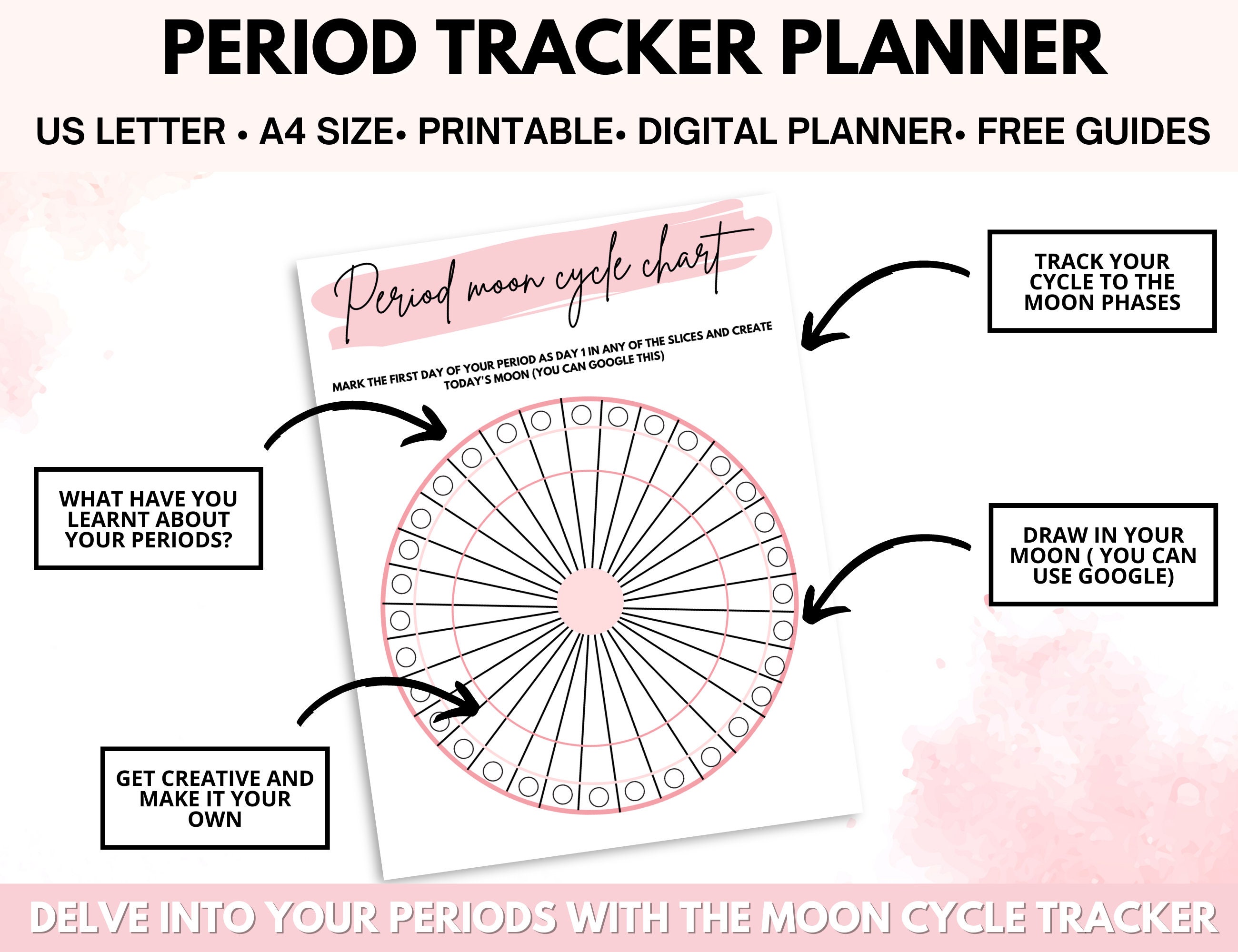 PERIOD TRACKER PLANNER

US LETTER • A4 SIZE• PRINTABLE• DIGITAL PLANNER• FREE GUIDES

Period moon cycle chart

MARK THE FIRST DAY OF YOUR PERIOD AS DAY 1 IN ANY OF THE SLICES AND CREATE TODAY'S MOON (YOU CAN GOOGLE THIS)

TRACK YOUR CYCLE TO THE MOON PHASES

WHAT HAVE YOU LEARNT ABOUT YOUR PERIODS?

DRAW IN YOUR MOON ( YOU CAN USE GOOGLE)

GET CREATIVE AND MAKE IT YOUR OWN

DELVE INTO YOUR PERIODS WITH THE MOON CYCLE TRACKER